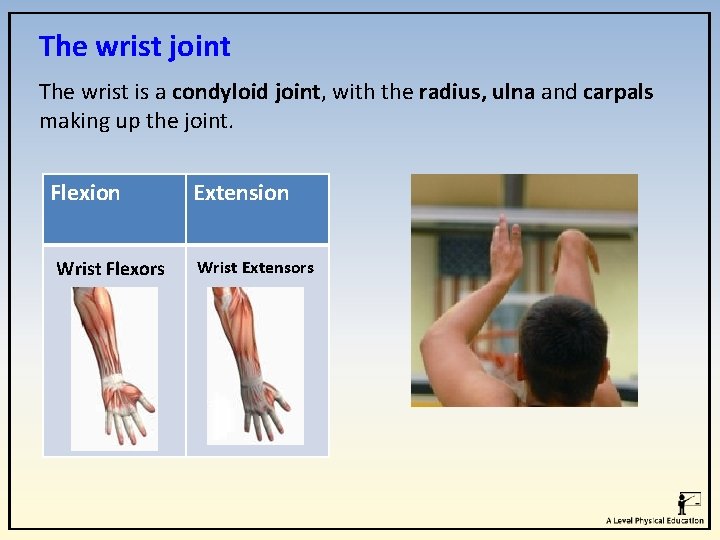 The wrist joint

The wrist is a condyloid joint, with the radius, ulna and carpals making up the joint.

| Flexion | Extension |
|---|---|
| Wrist Flexors | Wrist Extensors |

A Level Physical Education